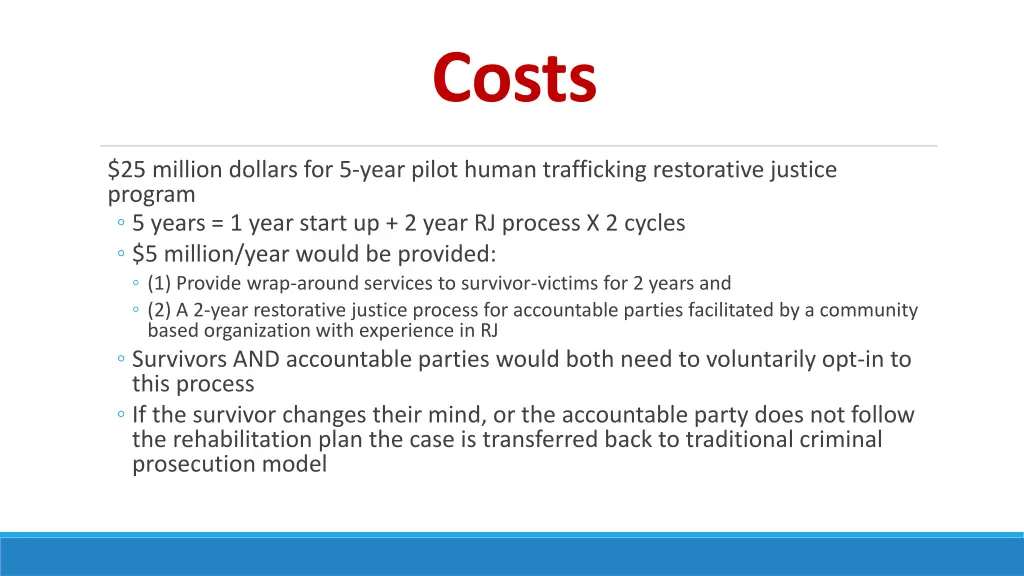 Costs

\$25 million dollars for 5-year pilot human trafficking restorative justice program

◦ 5 years = 1 year start up + 2 year RJ process X 2 cycles
◦ \$5 million/year would be provided:
◦ (1) Provide wrap-around services to survivor-victims for 2 years and
◦ (2) A 2-year restorative justice process for accountable parties facilitated by a community based organization with experience in RJ
◦ Survivors AND accountable parties would both need to voluntarily opt-in to this process
◦ If the survivor changes their mind, or the accountable party does not follow the rehabilitation plan the case is transferred back to traditional criminal prosecution model